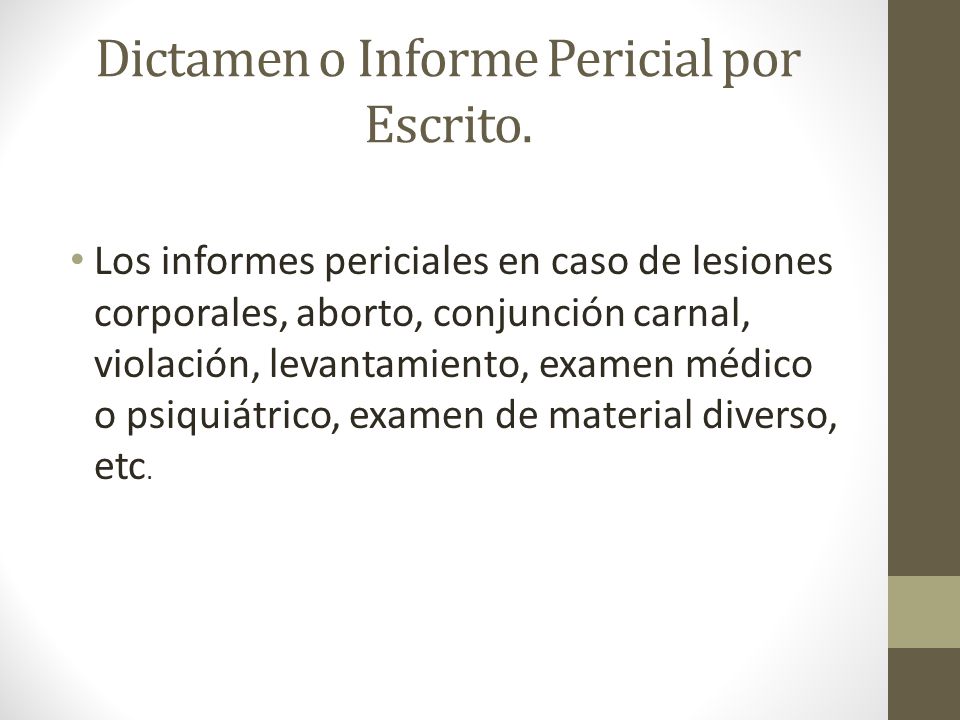 Dictamen o Informe Pericial por Escrito.

• Los informes periciales en caso de lesiones corporales, aborto, conjunción carnal, violación, levantamiento, examen médico o psiquiátrico, examen de material diverso, etc.